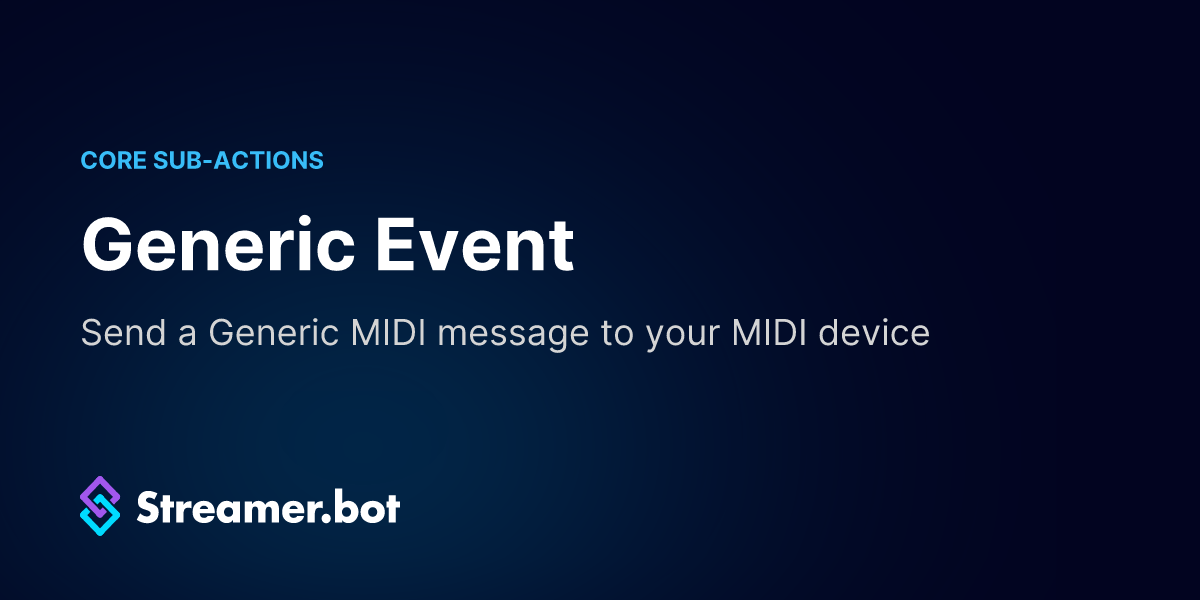 CORE SUB-ACTIONS

Generic Event

Send a Generic MIDI message to your MIDI device

Streamer.bot